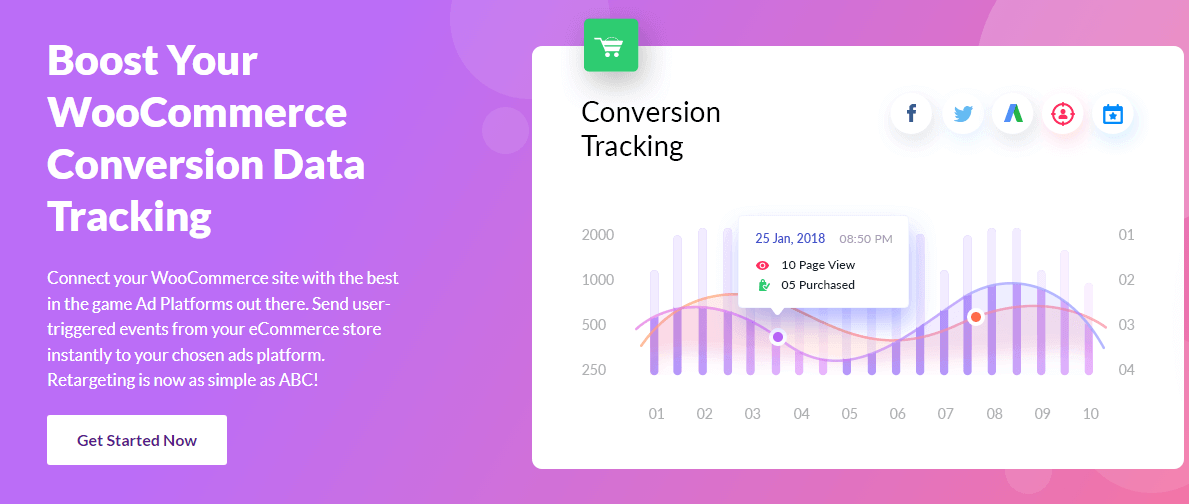 Boost Your WooCommerce Conversion Data Tracking

Connect your WooCommerce site with the best in the game Ad Platforms out there. Send user-triggered events from your eCommerce store instantly to your chosen ads platform. Retargeting is now as simple as ABC!

Get Started Now

Conversion Tracking

25 Jan, 2018 08:50 PM
10 Page View
05 Purchased

2000
1000
500
250

01
02
03
04

01 02 03 04 05 06 07 08 09 10